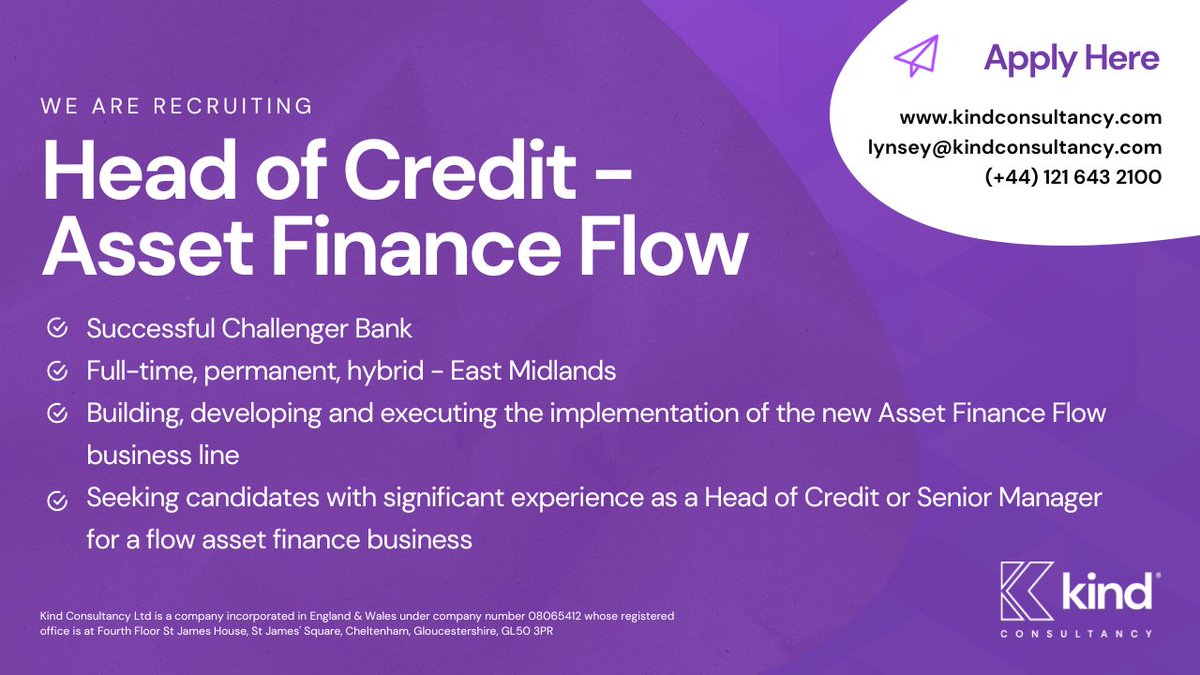 Apply Here

www.kindconsultancy.com
lynsey@kindconsultancy.com
(+44) 121 643 2100

WE ARE RECRUITING

Head of Credit - Asset Finance Flow

Successful Challenger Bank

Full-time, permanent, hybrid - East Midlands

Building, developing and executing the implementation of the new Asset Finance Flow business line

Seeking candidates with significant experience as a Head of Credit or Senior Manager for a flow asset finance business

Kind Consultancy Ltd is a company incorporated in England & Wales under company number 08065412 whose registered office is at Fourth Floor St James House, St James' Square, Cheltenham, Gloucestershire, GL50 3PR

kind®
CONSULTANCY